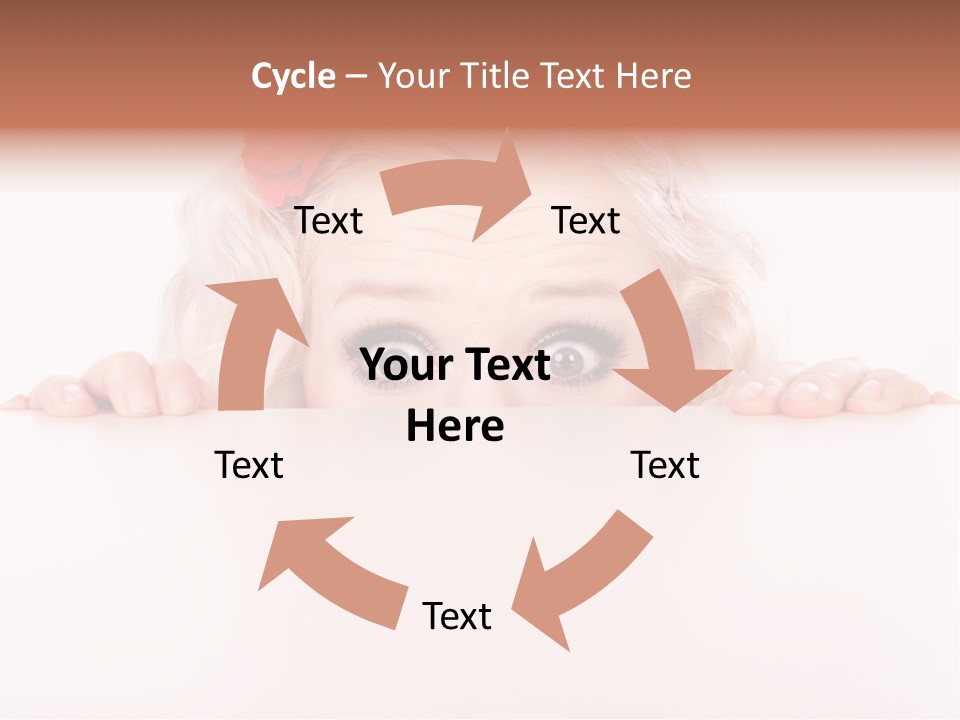 Cycle – Your Title Text Here

Text

Text

Your Text Here

Text

Text

Text